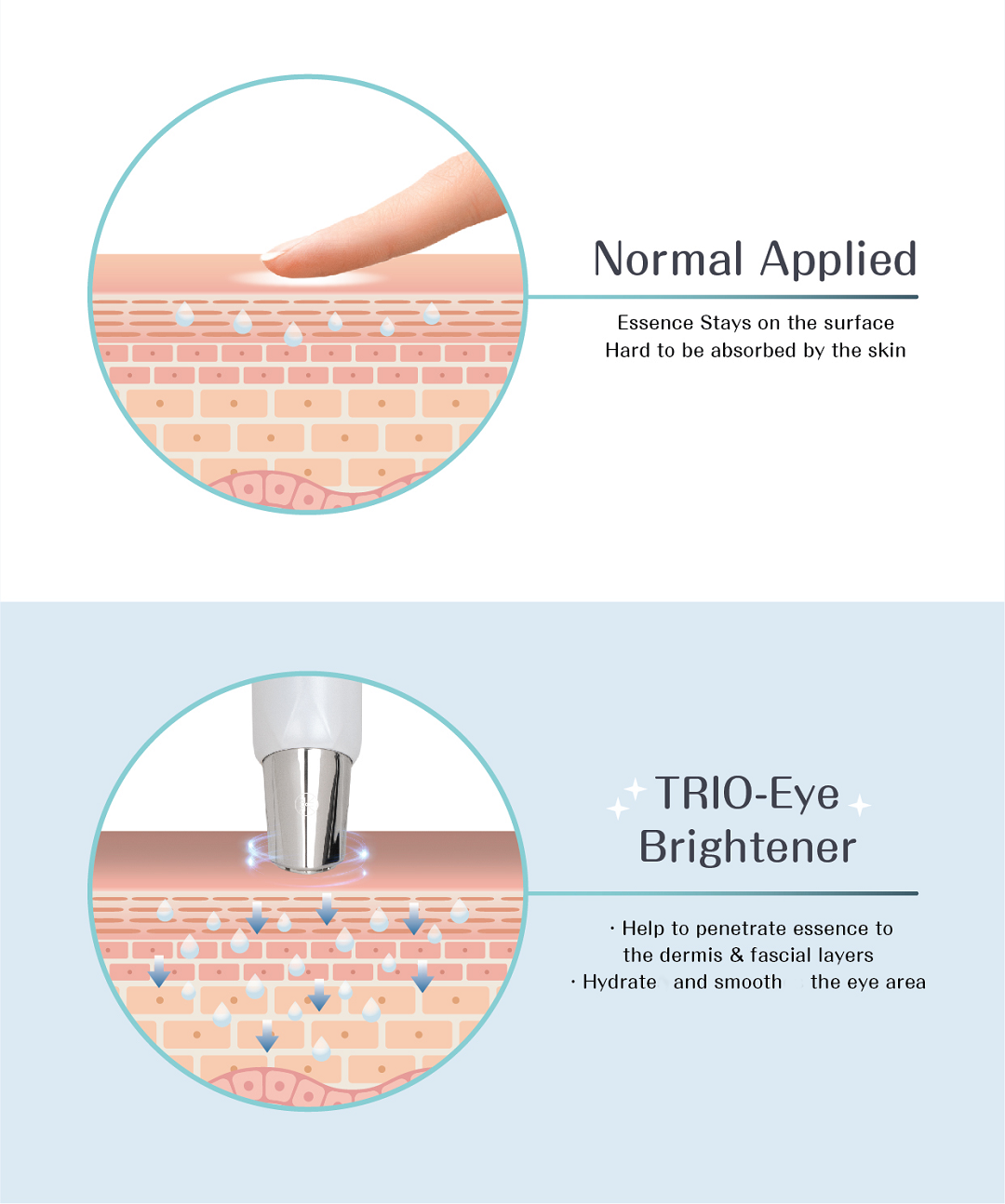 Normal Applied

Essence Stays on the surface
Hard to be absorbed by the skin

TRIO-Eye Brightener

· Help to penetrate essence to the dermis & fascial layers
· Hydrate and smooth the eye area